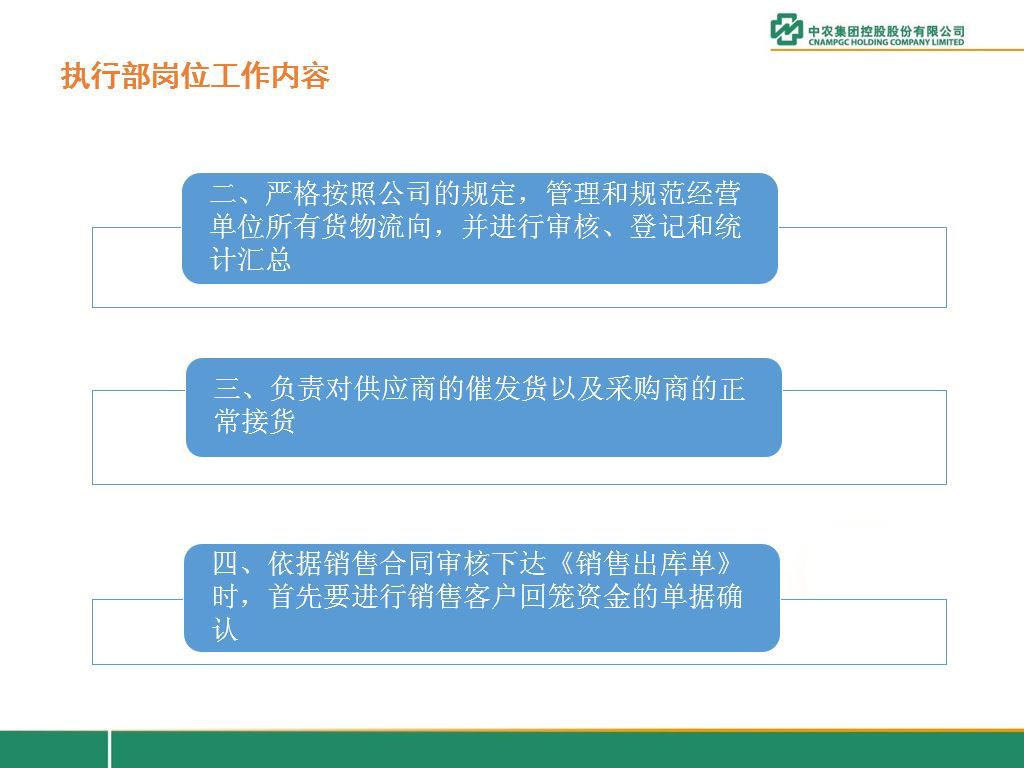 中农集团控股股份有限公司
CNAMPGC HOLDING COMPANY LIMITED

执行部岗位工作内容

二、严格按照公司的规定，管理和规范经营单位所有货物流向，并进行审核、登记和统计汇总

三、负责对供应商的催发货以及采购商的正常接货

四、依据销售合同审核下达《销售出库单》时，首先要进行销售客户回笼资金的单据确认